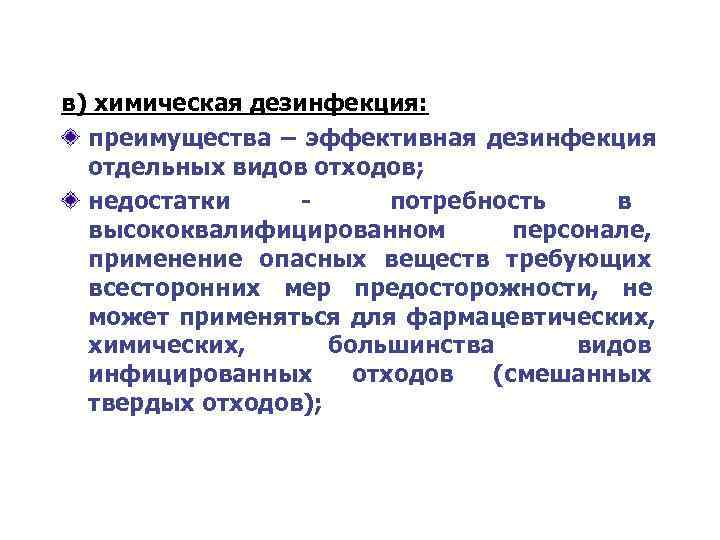 в) химическая дезинфекция:

преимущества – эффективная дезинфекция отдельных видов отходов;

недостатки - потребность в высококвалифицированном персонале, применение опасных веществ требующих всесторонних мер предосторожности, не может применяться для фармацевтических, химических, большинства видов инфицированных отходов (смешанных твердых отходов);